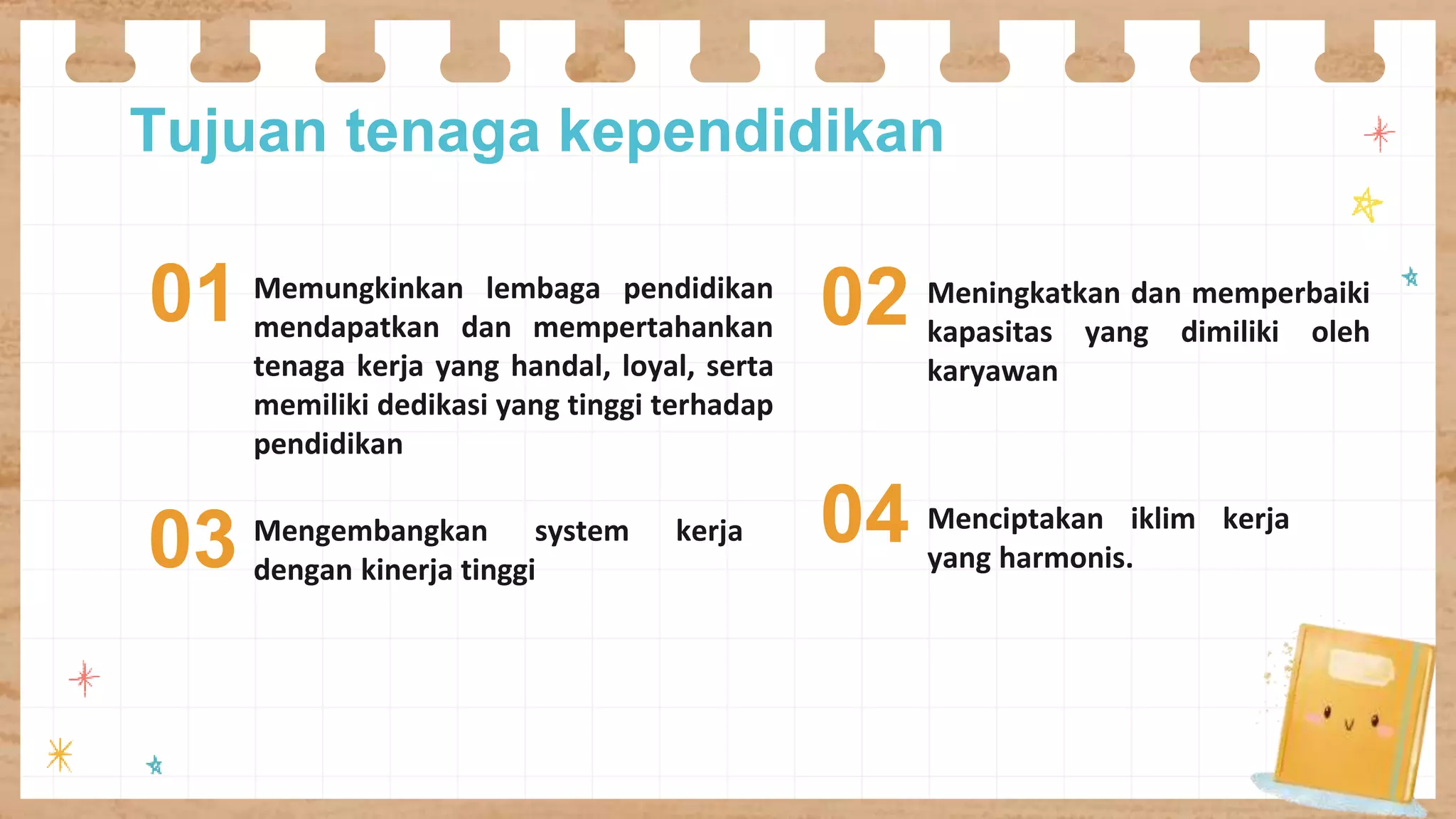 Tujuan tenaga kependidikan

01 Memungkinkan lembaga pendidikan mendapatkan dan mempertahankan tenaga kerja yang handal, loyal, serta memiliki dedikasi yang tinggi terhadap pendidikan

02 Meningkatkan dan memperbaiki kapasitas yang dimiliki oleh karyawan

03 Mengembangkan system kerja dengan kinerja tinggi

04 Menciptakan iklim kerja yang harmonis.